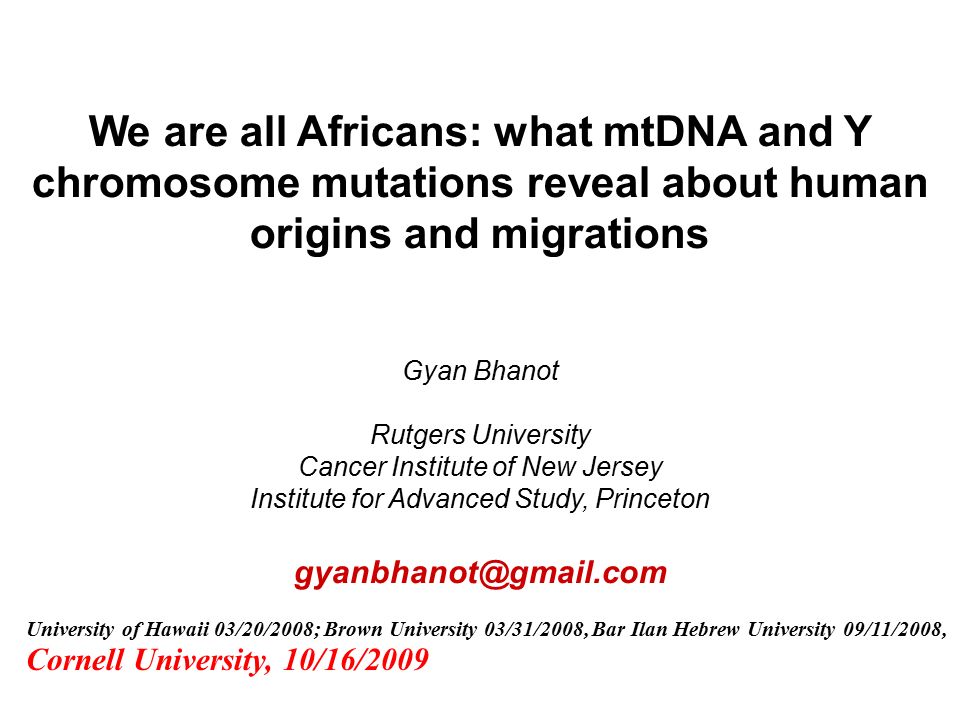 We are all Africans: what mtDNA and Y chromosome mutations reveal about human origins and migrations

Gyan Bhanot

Rutgers University
Cancer Institute of New Jersey
Institute for Advanced Study, Princeton

gyanbhanot@gmail.com

University of Hawaii 03/20/2008; Brown University 03/31/2008, Bar Ilan Hebrew University 09/11/2008, Cornell University, 10/16/2009